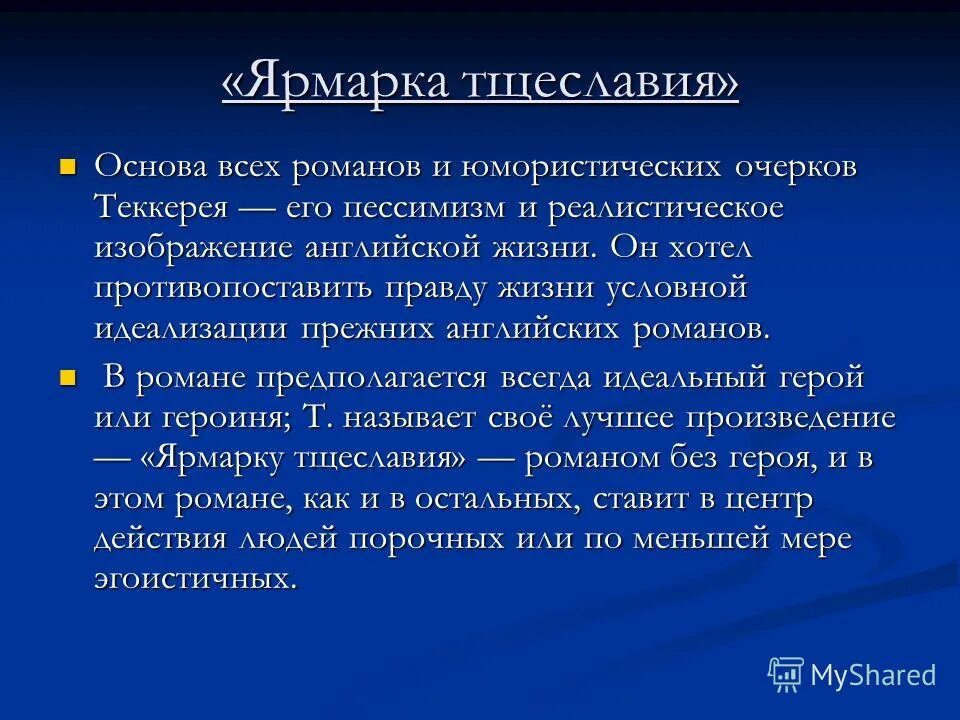 «Ярмарка тщеславия»

Основа всех романов и юмористических очерков Теккерея — его пессимизм и реалистическое изображение английской жизни. Он хотел противопоставить правду жизни условной идеализации прежних английских романов.

В романе предполагается всегда идеальный герой или героиня; Т. называет своё лучшее произведение — «Ярмарку тщеславия» — романом без героя, и в этом романе, как и в остальных, ставит в центр действия людей порочных или по меньшей мере эгоистичных.

MyShared